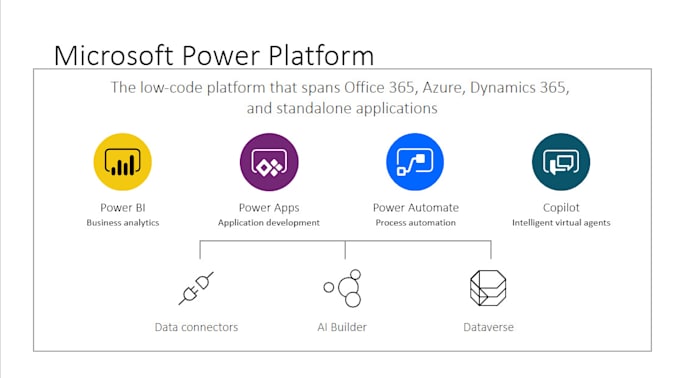 Microsoft Power Platform

The low-code platform that spans Office 365, Azure, Dynamics 365, and standalone applications

Power BI
Business analytics

Power Apps
Application development

Power Automate
Process automation

Copilot
Intelligent virtual agents

Data connectors

AI Builder

Dataverse